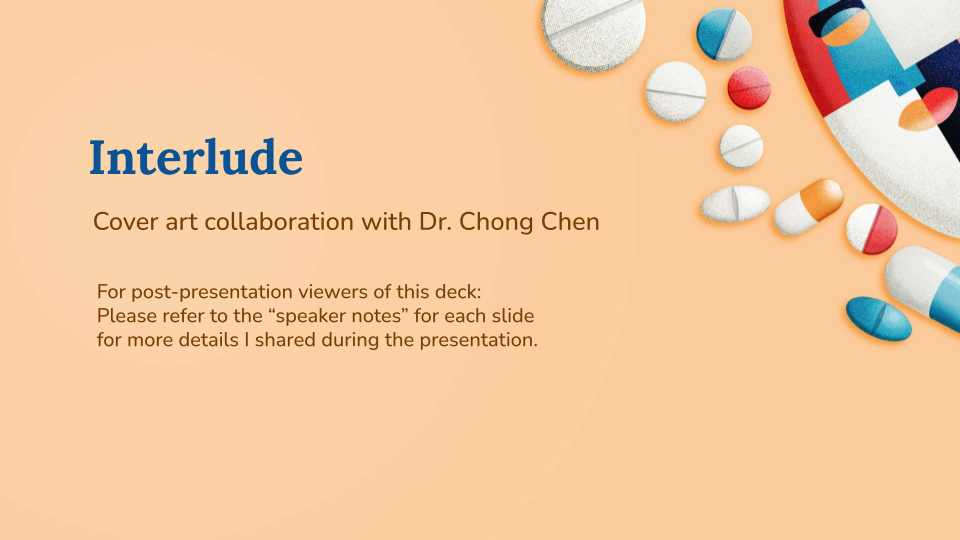 Interlude

Cover art collaboration with Dr. Chong Chen

For post-presentation viewers of this deck: Please refer to the “speaker notes” for each slide for more details I shared during the presentation.